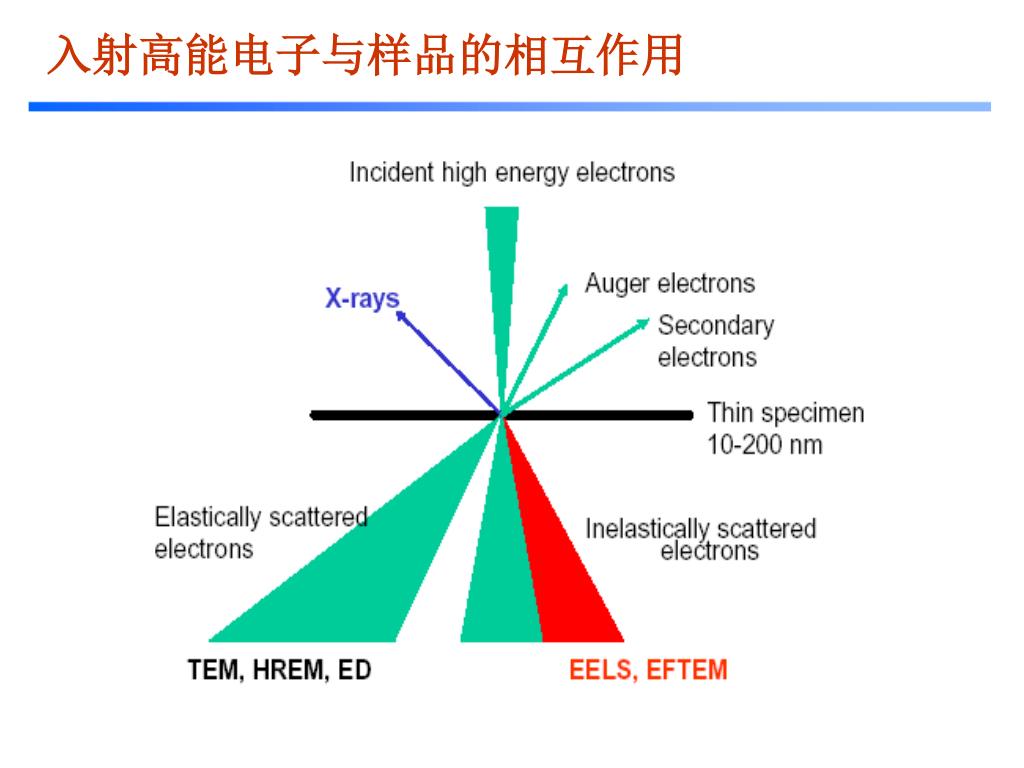 入射高能电子与样品的相互作用

Incident high energy electrons

X-rays

Auger electrons

Secondary electrons

Thin specimen 10-200 nm

Elastically scattered electrons

Inelastically scattered electrons

TEM, HREM, ED

EELS, EFTEM